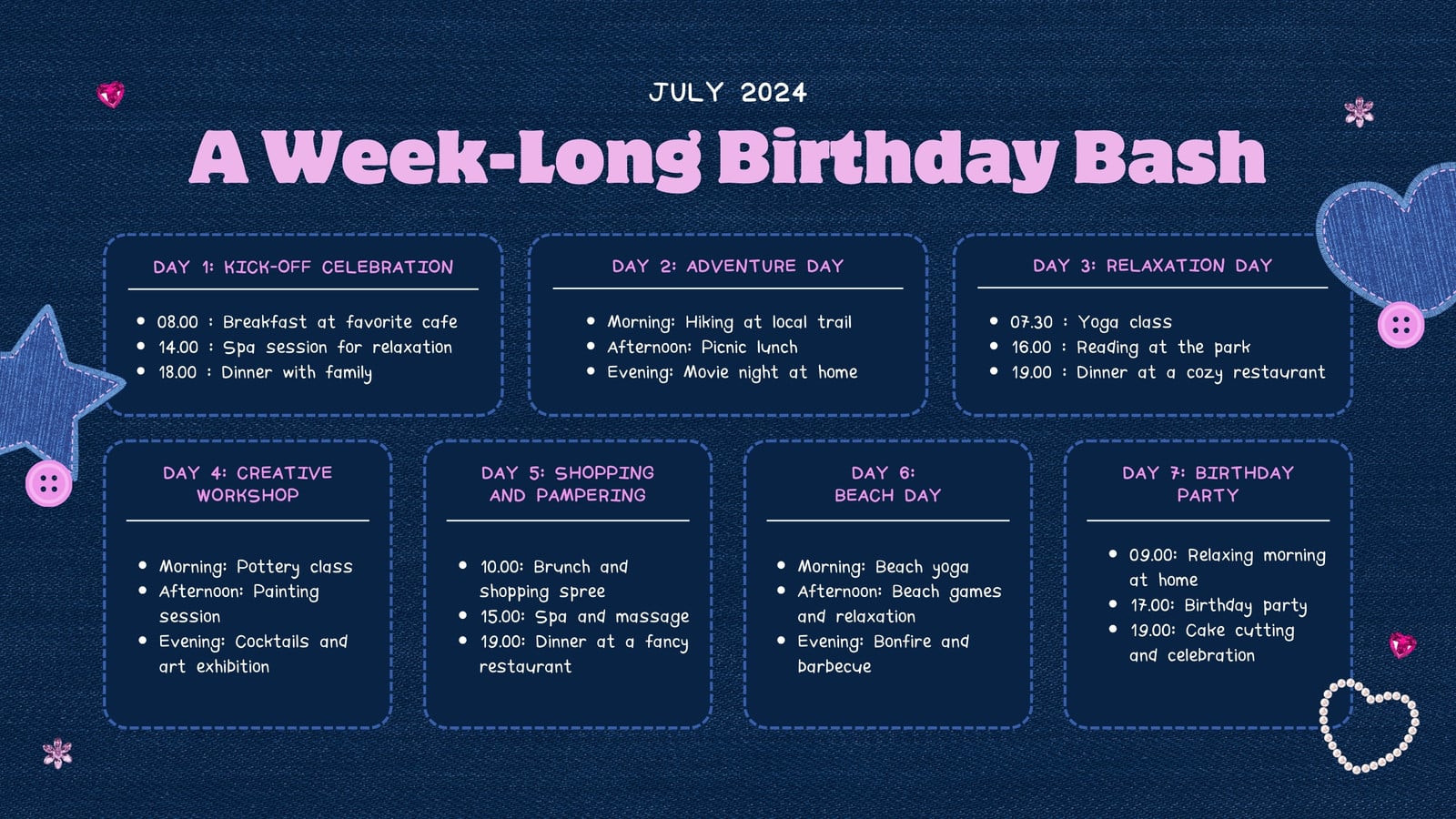 JULY 2024

A Week-Long Birthday Bash

DAY 1: KICK-OFF CELEBRATION

- 08.00 : Breakfast at favorite cafe
- 14.00 : Spa session for relaxation
- 18.00 : Dinner with family

DAY 2: ADVENTURE DAY

- Morning: Hiking at local trail
- Afternoon: Picnic lunch
- Evening: Movie night at home

DAY 3: RELAXATION DAY

- 07.30 : Yoga class
- 16.00 : Reading at the park
- 19.00 : Dinner at a cozy restaurant

DAY 4: CREATIVE WORKSHOP

- Morning: Pottery class
- Afternoon: Painting session
- Evening: Cocktails and art exhibition

DAY 5: SHOPPING AND PAMPERING

- 10.00: Brunch and shopping spree
- 15.00: Spa and massage
- 19.00: Dinner at a fancy restaurant

DAY 6: BEACH DAY

- Morning: Beach yoga
- Afternoon: Beach games and relaxation
- Evening: Bonfire and barbecue

DAY 7: BIRTHDAY PARTY

- 09.00: Relaxing morning at home
- 17.00: Birthday party
- 19.00: Cake cutting and celebration